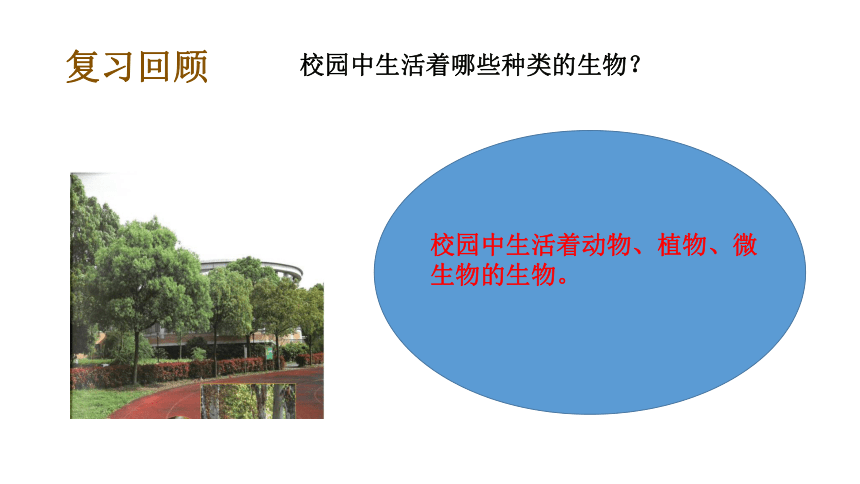 复习回顾

校园中生活着哪些种类的生物？

校园中生活着动物、植物、微生物的生物。